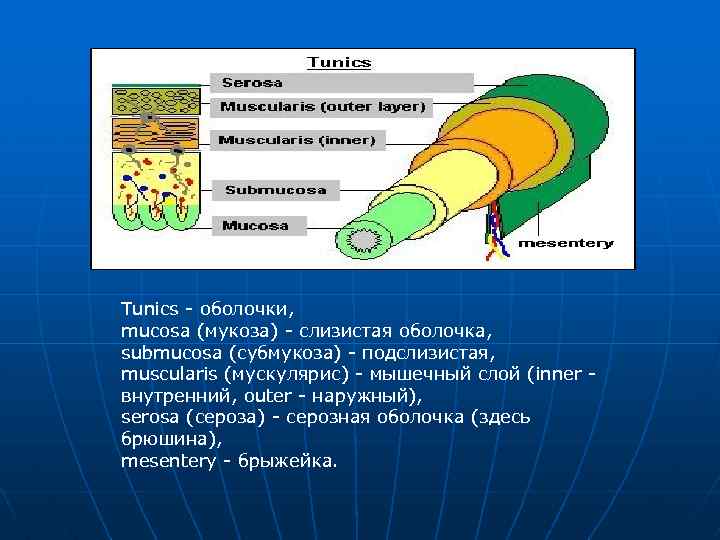 Tunics
Serosa
Muscularis (outer layer)
Muscularis (inner)
Submucosa
Mucosa
mesentery

Tunics - оболочки,
mucosa (мукоза) - слизистая оболочка,
submucosa (субмукоза) - подслизистая,
muscularis (мускулярис) - мышечный слой (inner - внутренний, outer - наружный),
serosa (сероза) - серозная оболочка (здесь брюшина),
mesentery - брыжейка.